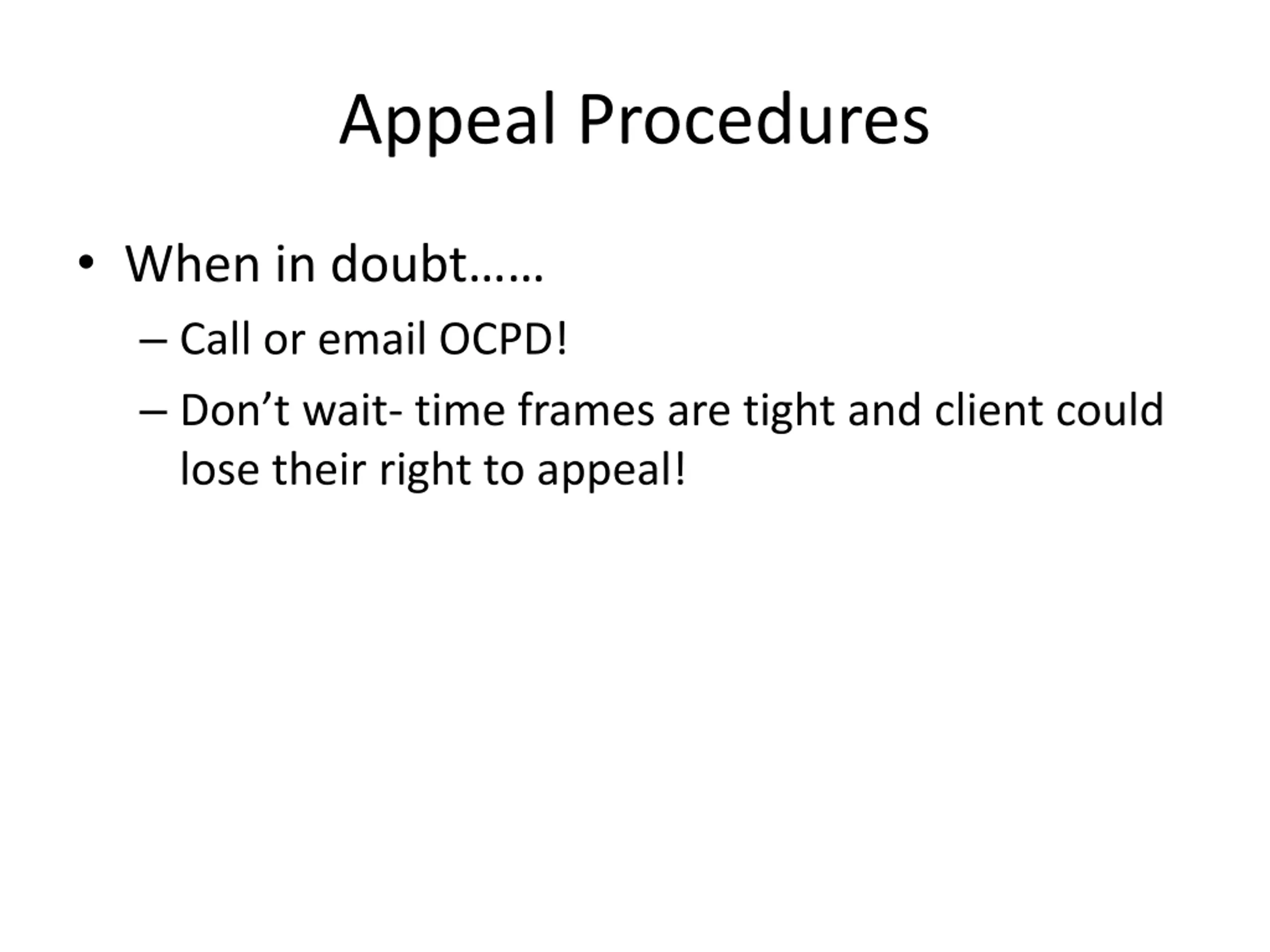 Appeal Procedures

• When in doubt……
– Call or email OCPD!
– Don’t wait- time frames are tight and client could lose their right to appeal!